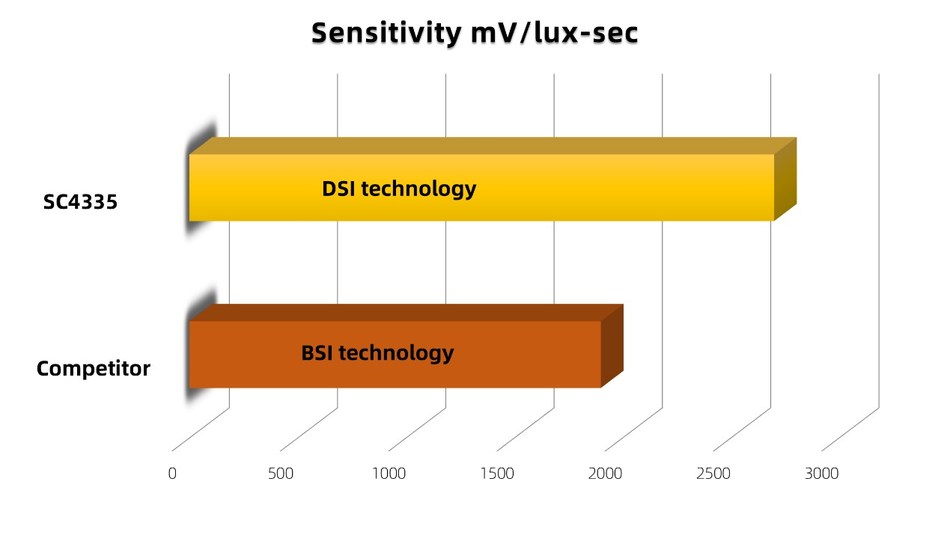 Sensitivity mV/lux-sec

SC4335

DSI technology

Competitor

BSI technology

0 500 1000 1500 2000 2500 3000